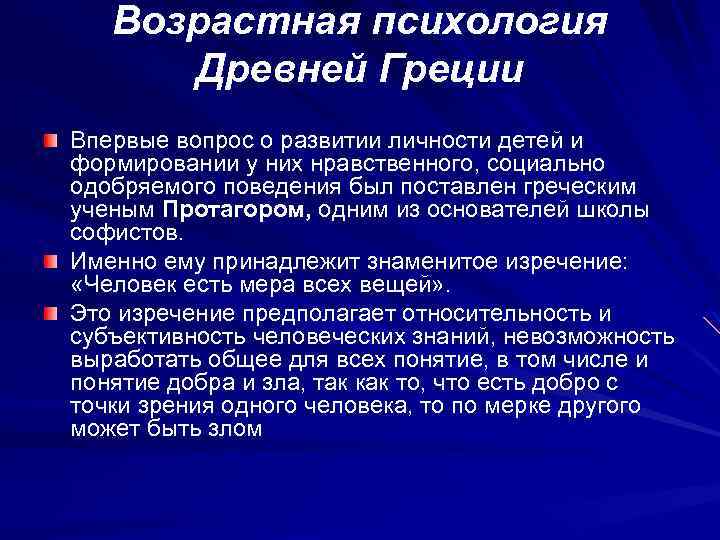 Возрастная психология Древней Греции

Впервые вопрос о развитии личности детей и формировании у них нравственного, социально одобряемого поведения был поставлен греческим ученым Протагором, одним из основателей школы софистов.

Именно ему принадлежит знаменитое изречение: «Человек есть мера всех вещей».

Это изречение предполагает относительность и субъективность человеческих знаний, невозможность выработать общее для всех понятие, в том числе и понятие добра и зла, так как то, что есть добро с точки зрения одного человека, то по мерке другого может быть злом